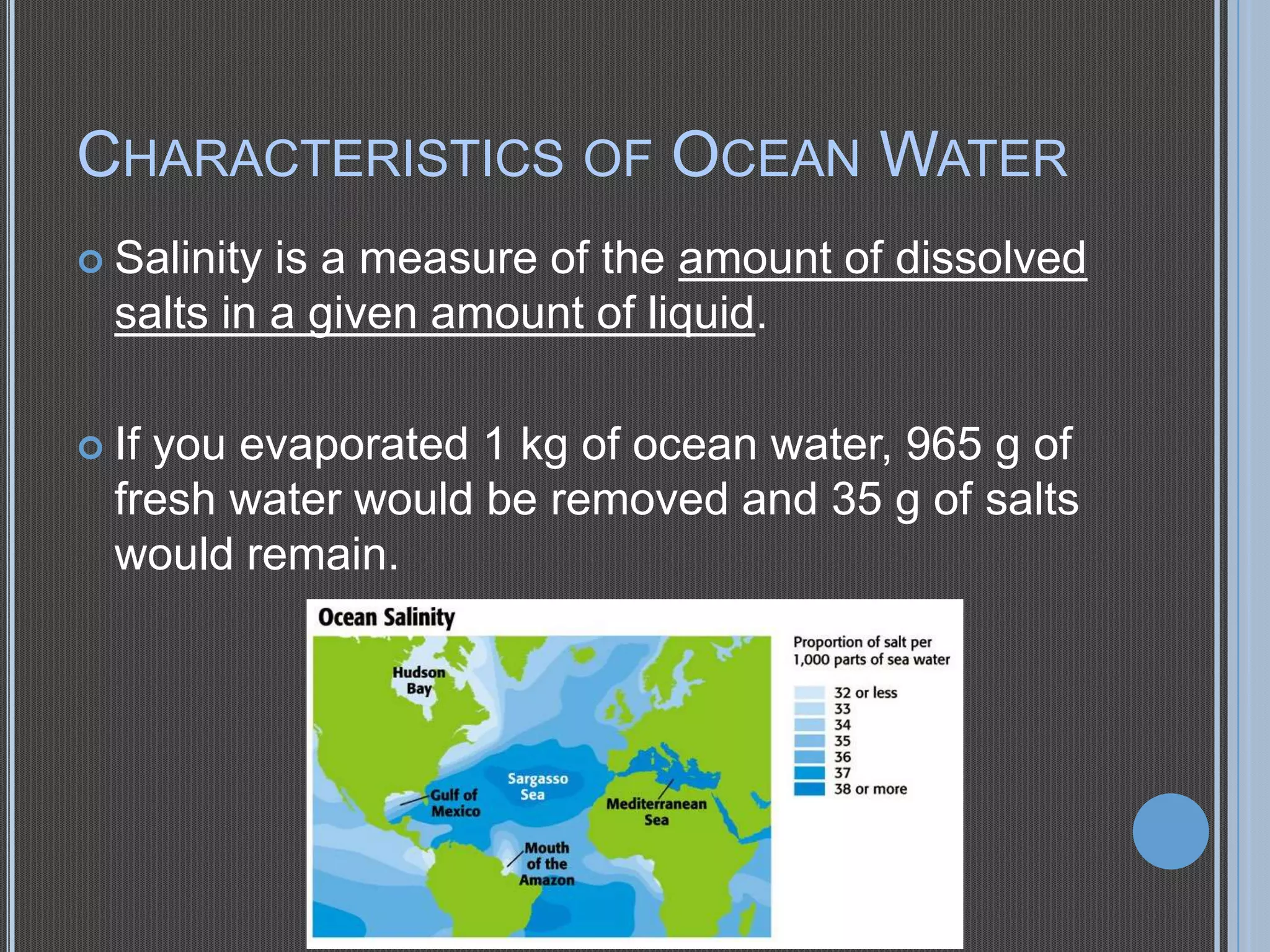 CHARACTERISTICS OF OCEAN WATER

Salinity is a measure of the amount of dissolved salts in a given amount of liquid.

If you evaporated 1 kg of ocean water, 965 g of fresh water would be removed and 35 g of salts would remain.

Ocean Salinity

Hudson Bay

Gulf of Mexico

Sargasso Sea

Mediterranean Sea

Mouth of the Amazon

Proportion of salt per 1,000 parts of sea water

32 or less
33
34
35
36
37
38 or more